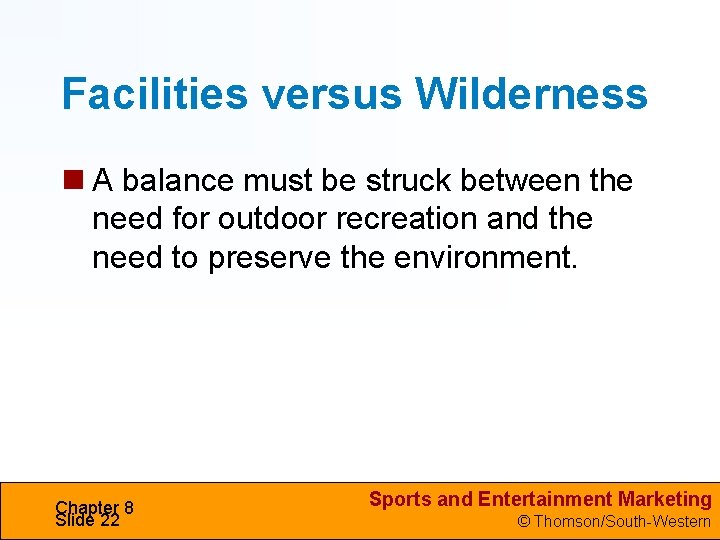 Facilities versus Wilderness

A balance must be struck between the need for outdoor recreation and the need to preserve the environment.

Chapter 8
Slide 22

Sports and Entertainment Marketing
© Thomson/South-Western